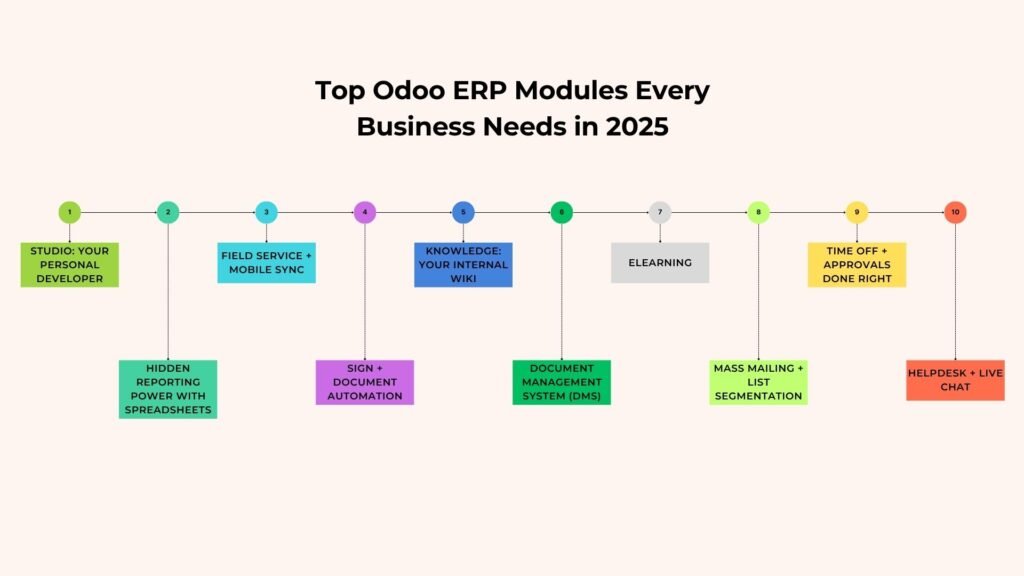 Top Odoo ERP Modules Every Business Needs in 2025

1
STUDIO: YOUR PERSONAL DEVELOPER

2
HIDDEN REPORTING POWER WITH SPREADSHEETS

3
FIELD SERVICE + MOBILE SYNC

4
SIGN + DOCUMENT AUTOMATION

5
KNOWLEDGE: YOUR INTERNAL WIKI

6
DOCUMENT MANAGEMENT SYSTEM (DMS)

7
ELEARNING

8
MASS MAILING + LIST SEGMENTATION

9
TIME OFF + APPROVALS DONE RIGHT

10
HELPDESK + LIVE CHAT